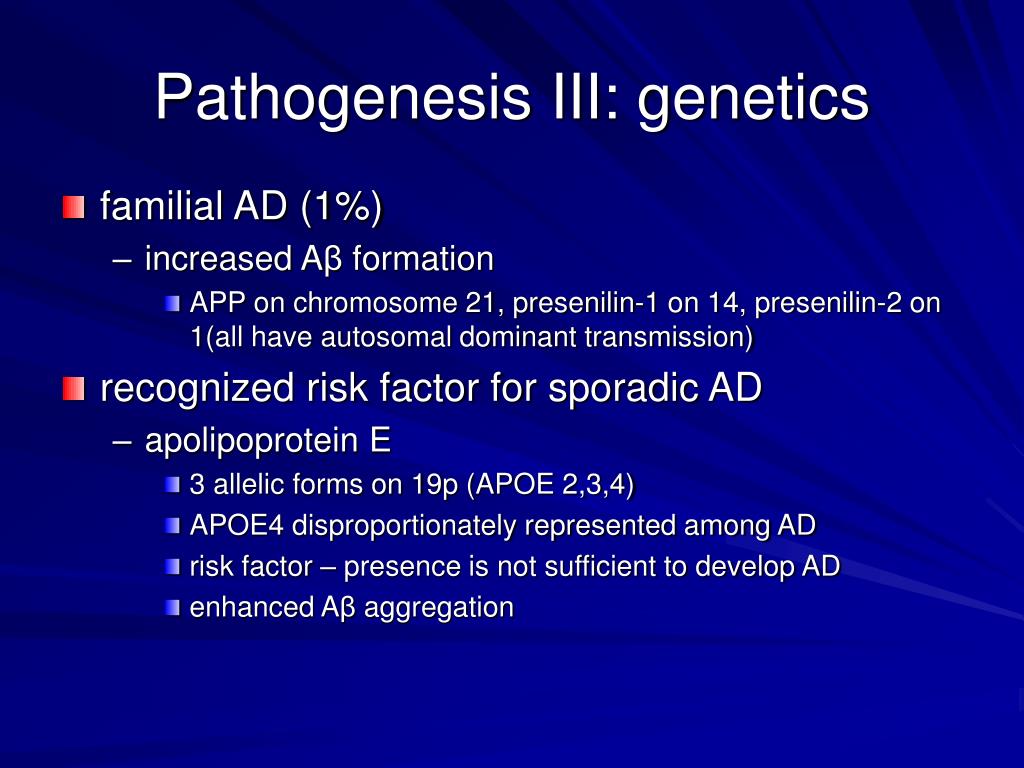 Pathogenesis III: genetics

familial AD (1%)

– increased Aβ formation

APP on chromosome 21, presenilin-1 on 14, presenilin-2 on 1(all have autosomal dominant transmission)

recognized risk factor for sporadic AD

– apolipoprotein E

3 allelic forms on 19p (APOE 2,3,4)

APOE4 disproportionately represented among AD

risk factor – presence is not sufficient to develop AD

enhanced Aβ aggregation